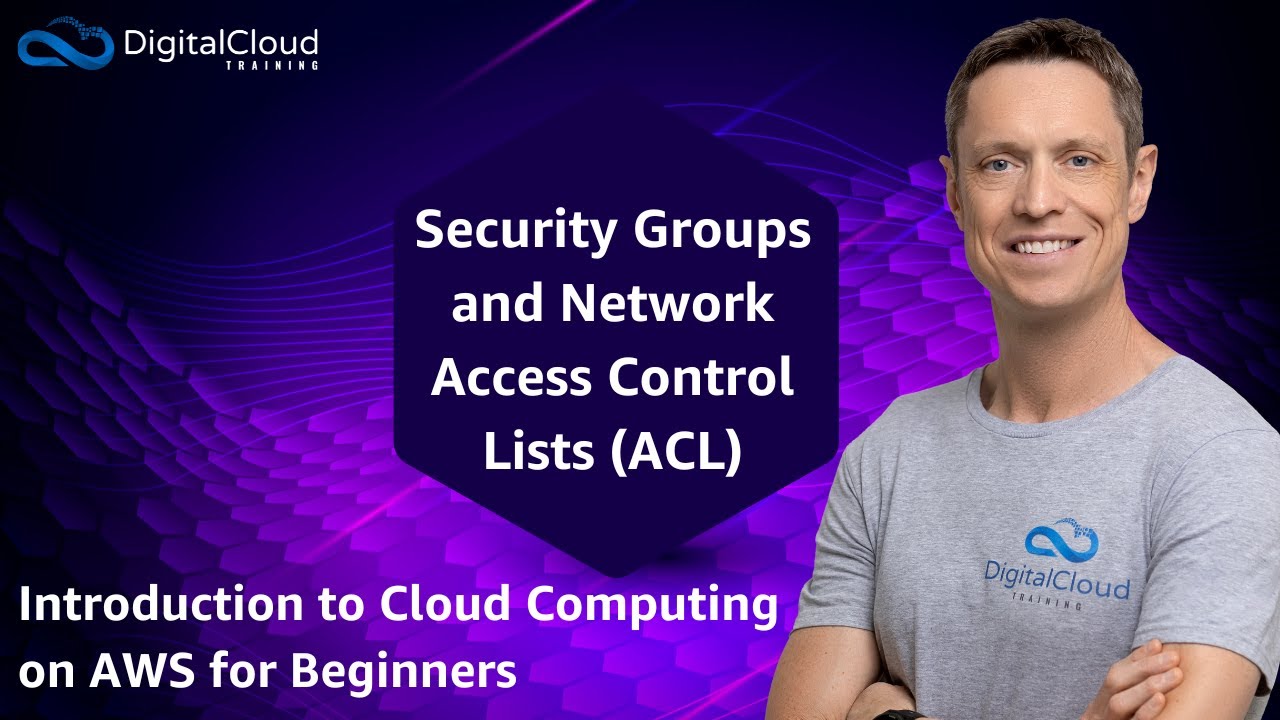 DigitalCloud
TRAINING

Security Groups and Network Access Control Lists (ACL)

Introduction to Cloud Computing on AWS for Beginners

DigitalCloud
TRAINING